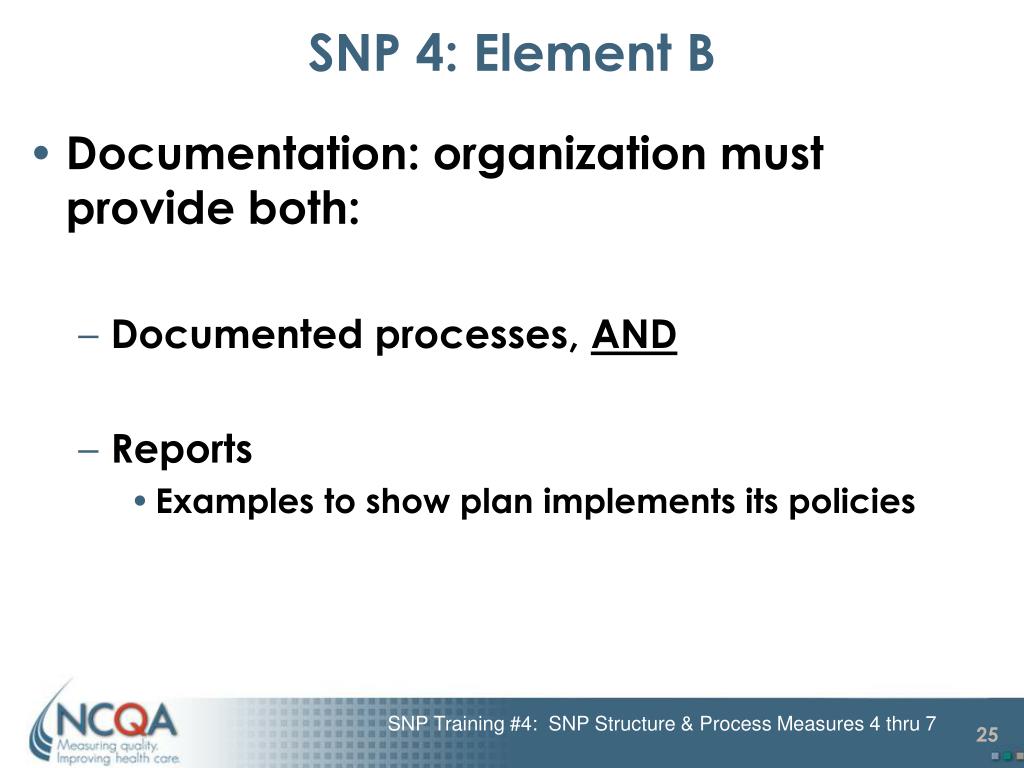 SNP 4: Element B

• Documentation: organization must provide both:

– Documented processes, AND

– Reports

• Examples to show plan implements its policies

NCQA
Measuring quality.
Improving health care.

SNP Training #4: SNP Structure & Process Measures 4 thru 7

25